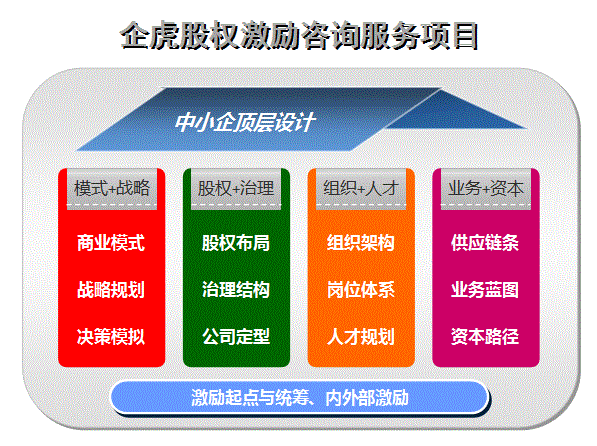 企虎股权激励咨询服务项目

中小企顶层设计

模式+战略

商业模式

战略规划

决策模拟

股权+治理

股权布局

治理结构

公司定型

组织+人才

组织架构

岗位体系

人才规划

业务+资本

供应链条

业务蓝图

资本路径

激励起点与统筹、内外部激励